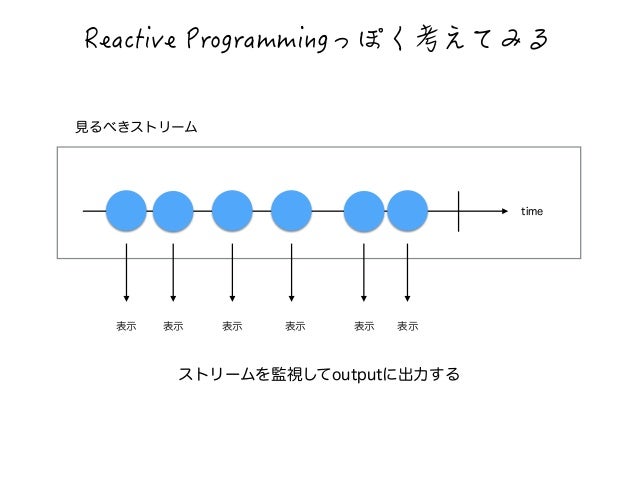 Reactive Programmingっぽく考えてみる

見るべきストリーム

time

表示 表示 表示 表示 表示 表示

ストリームを監視してoutputに出力する